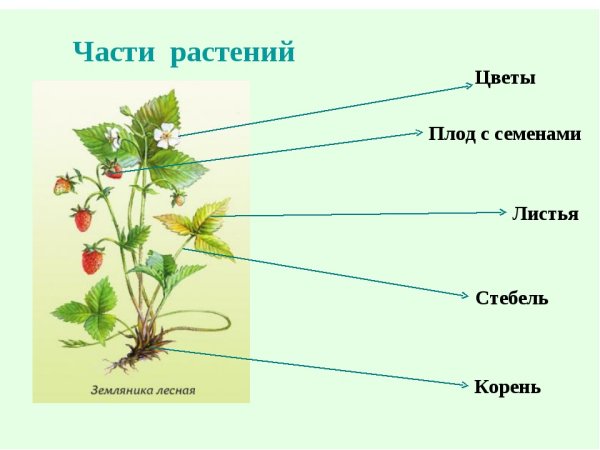 Части растений

Цветы

Плод с семенами

Листья

Стебель

Корень

Земляника лесная